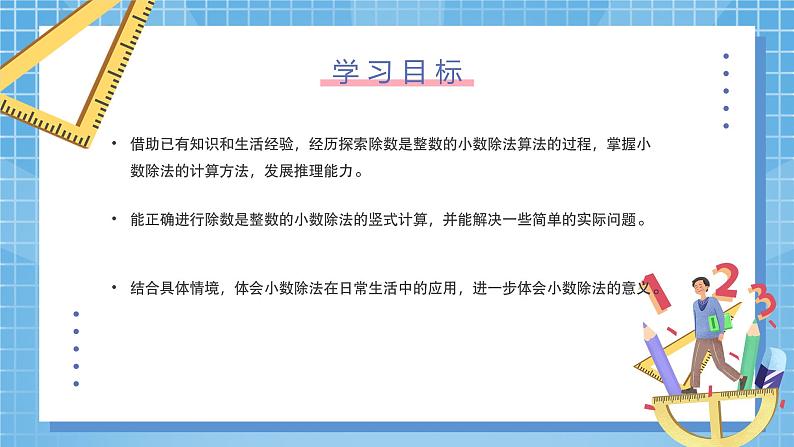 学习目标

• 借助已有知识和生活经验，经历探索除数是整数的小数除法算法的过程，掌握小数除法的计算方法，发展推理能力。

• 能正确进行除数是整数的小数除法的竖式计算，并能解决一些简单的实际问题。

• 结合具体情境，体会小数除法在日常生活中的应用，进一步体会小数除法的意义。

1 2 3